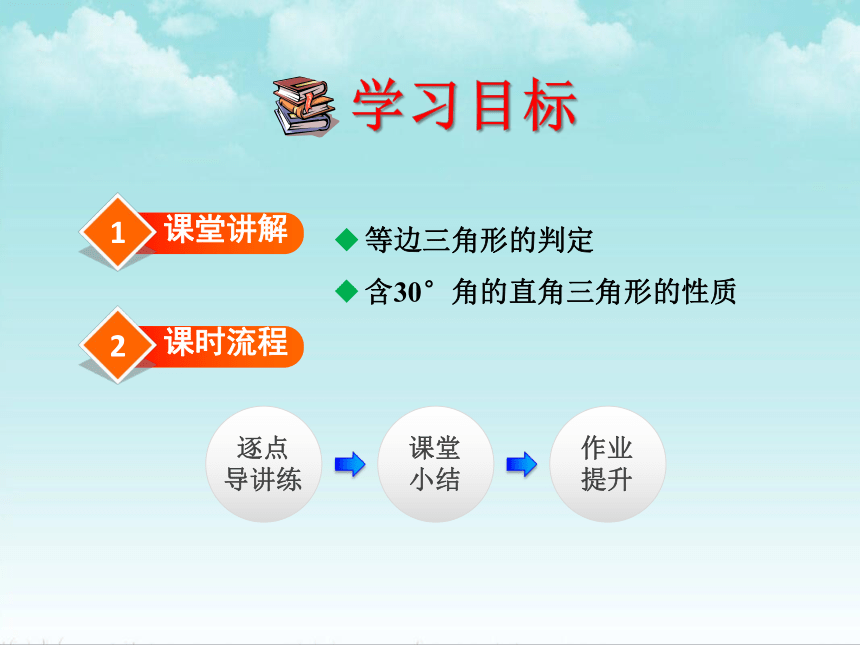 学习目标

1 课堂讲解

◆ 等边三角形的判定

◆ 含30°角的直角三角形的性质

2 课时流程

逐点导讲练

课堂小结

作业提升